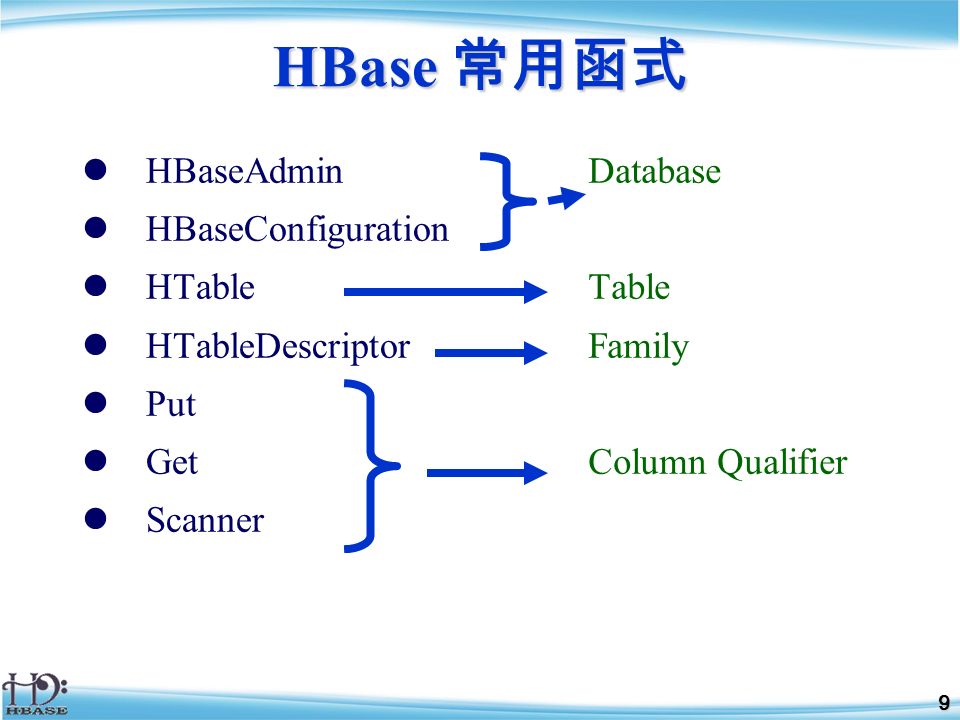 HBase 常用函式

- HBaseAdmin
- HBaseConfiguration
- HTable
- HTableDescriptor
- Put
- Get
- Scanner

Database

Table

Family

Column Qualifier

HBASE

9